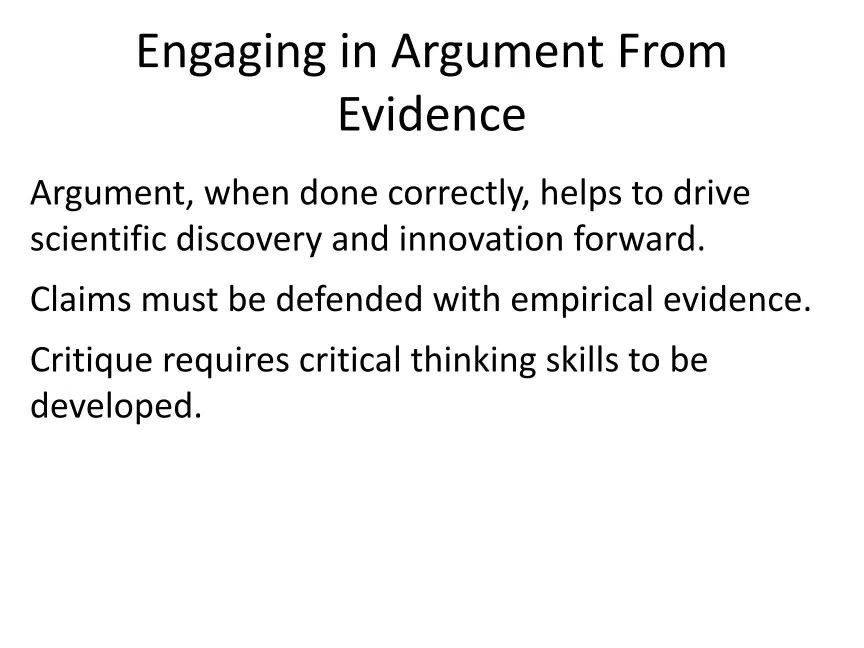 Engaging in Argument From Evidence

Argument, when done correctly, helps to drive scientific discovery and innovation forward.

Claims must be defended with empirical evidence.

Critique requires critical thinking skills to be developed.